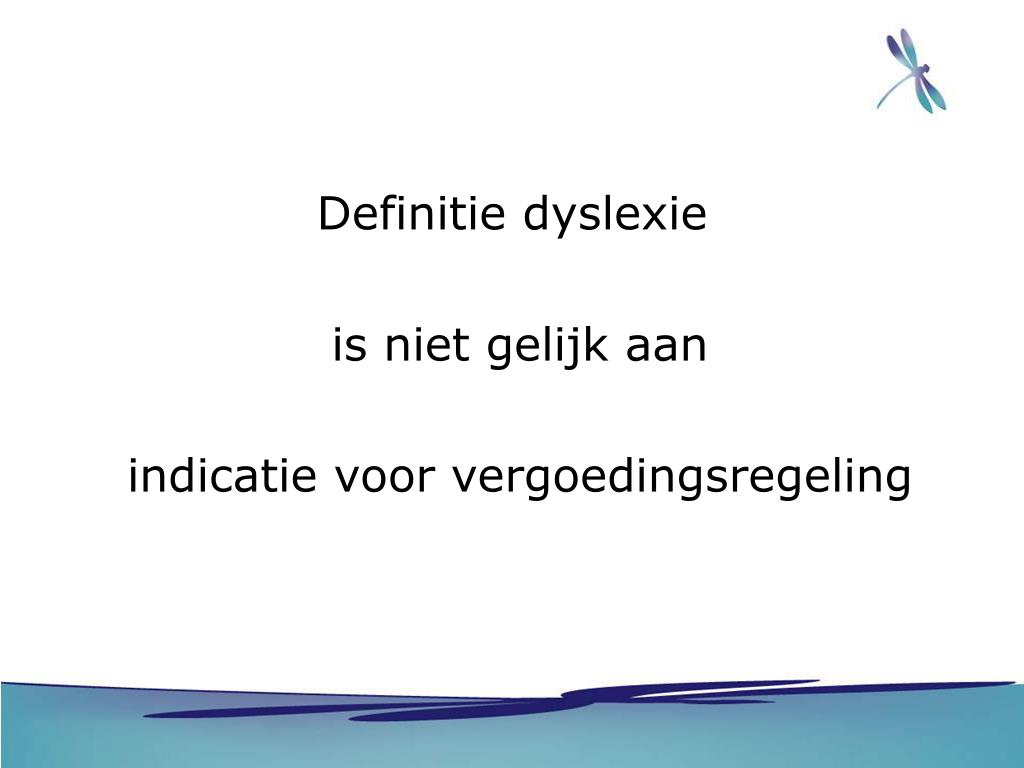 Definitie dyslexie

is niet gelijk aan

indicatie voor vergoedingsregeling